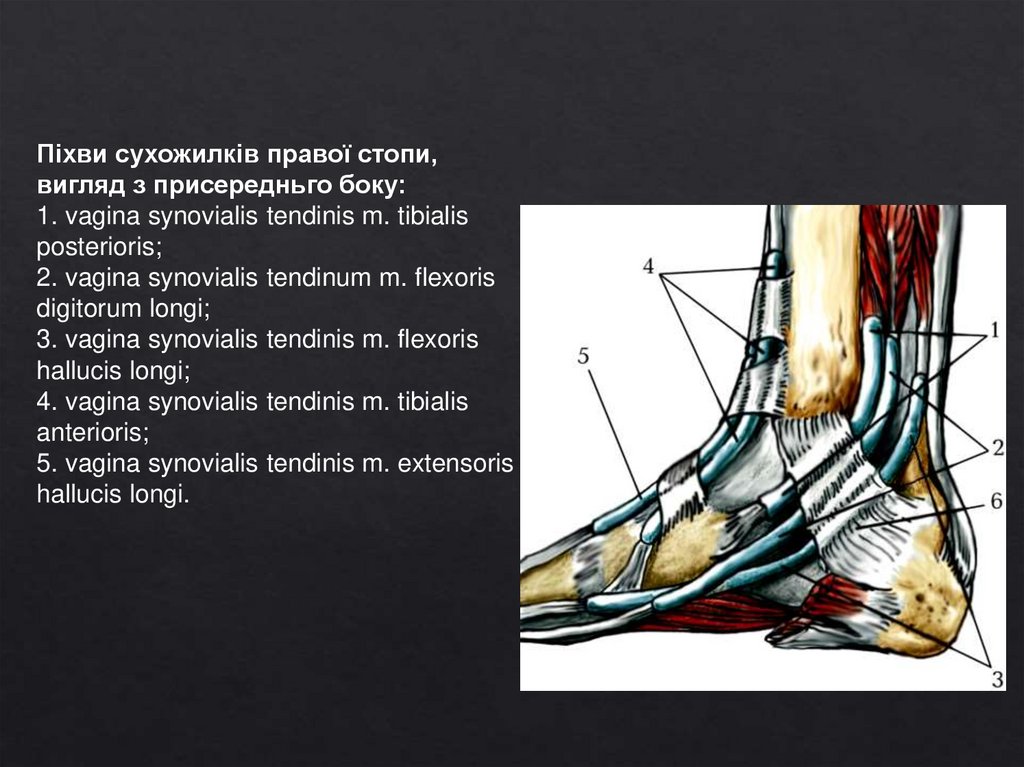 Піхви сухожилків правої стопи, вигляд з присереднього боку:
1. vagina synovialis tendinis m. tibialis posterioris;
2. vagina synovialis tendinum m. flexoris digitorum longi;
3. vagina synovialis tendinis m. flexoris hallucis longi;
4. vagina synovialis tendinis m. tibialis anterioris;
5. vagina synovialis tendinis m. extensoris hallucis longi.

4
5
1
2
6
3